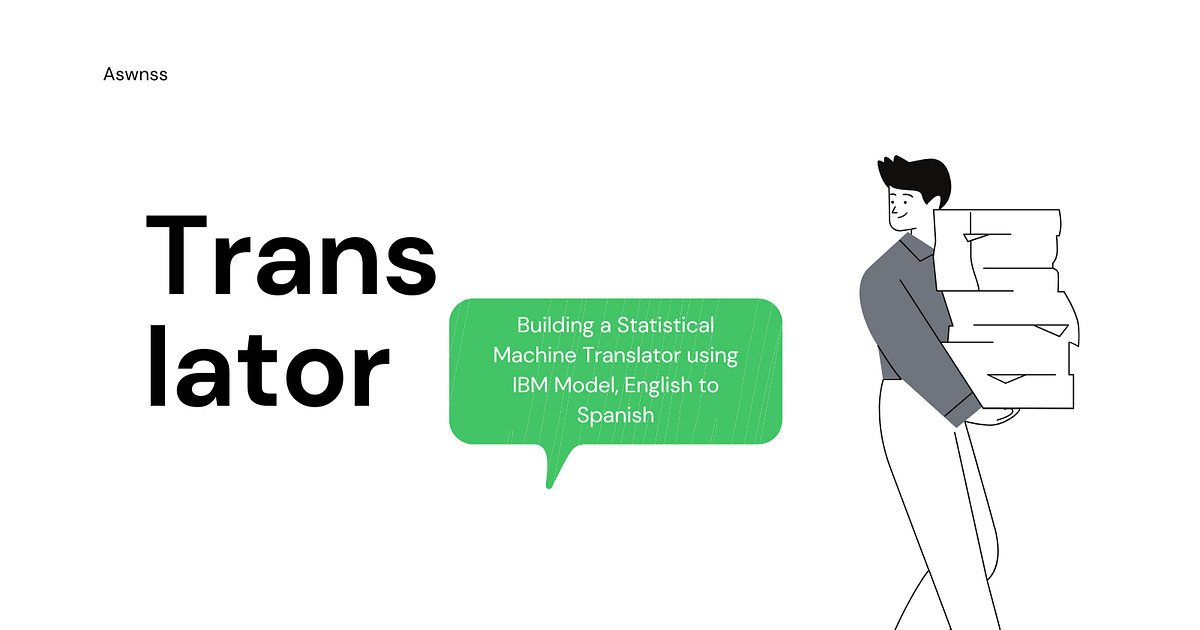 Aswnss

Trans
lator

Building a Statistical Machine Translator using IBM Model, English to Spanish